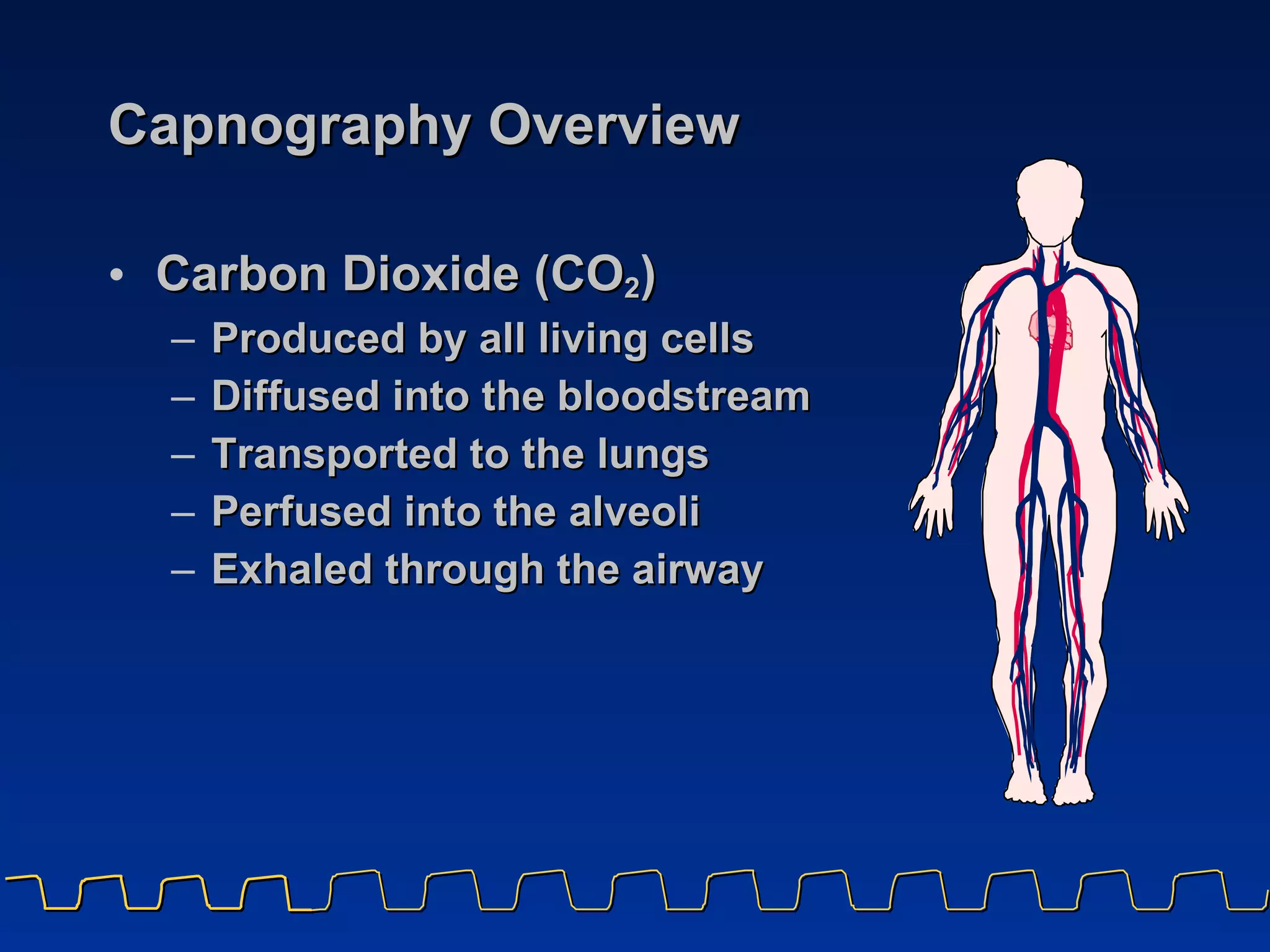 Capnography Overview

• Carbon Dioxide ($CO_2$)
– Produced by all living cells
– Diffused into the bloodstream
– Transported to the lungs
– Perfused into the alveoli
– Exhaled through the airway